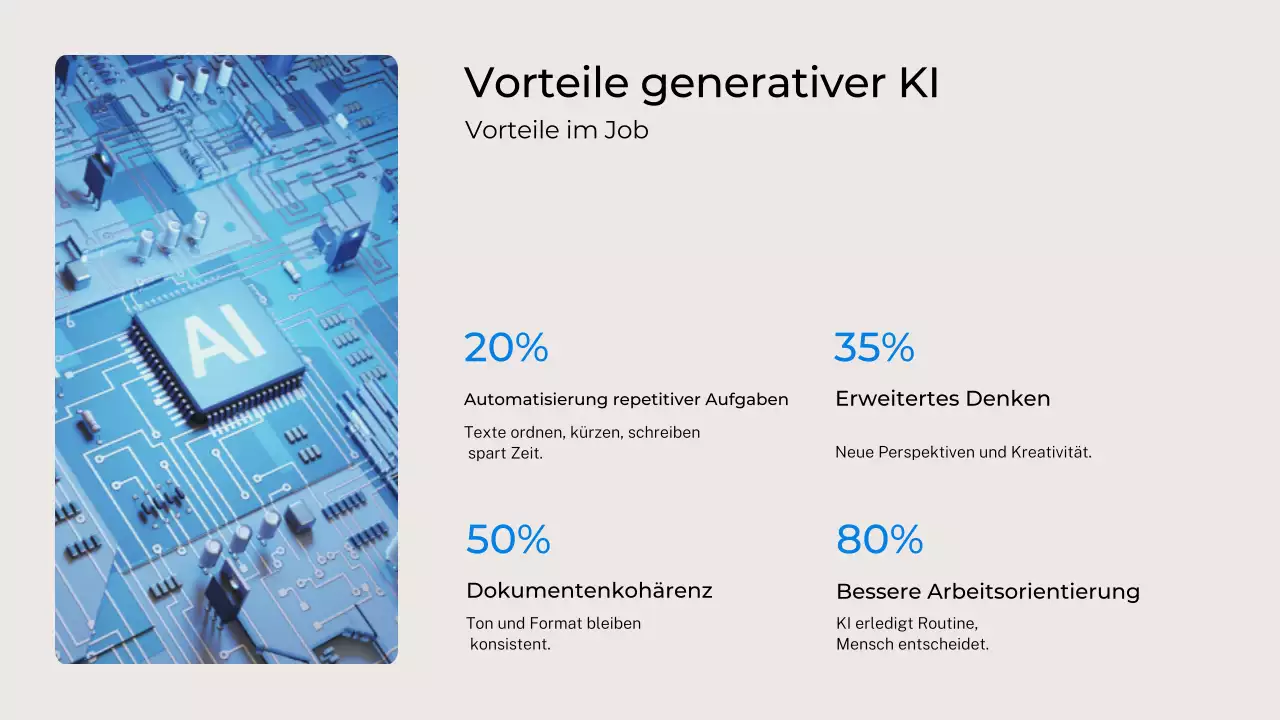 AI

Vorteile generativer KI

Vorteile im Job

20%

Automatisierung repetitiver Aufgaben

Texte ordnen, kürzen, schreiben spart Zeit.

35%

Erweitertes Denken

Neue Perspektiven und Kreativität.

50%

Dokumentenkohärenz

Ton und Format bleiben konsistent.

80%

Bessere Arbeitsorientierung

KI erledigt Routine, Mensch entscheidet.